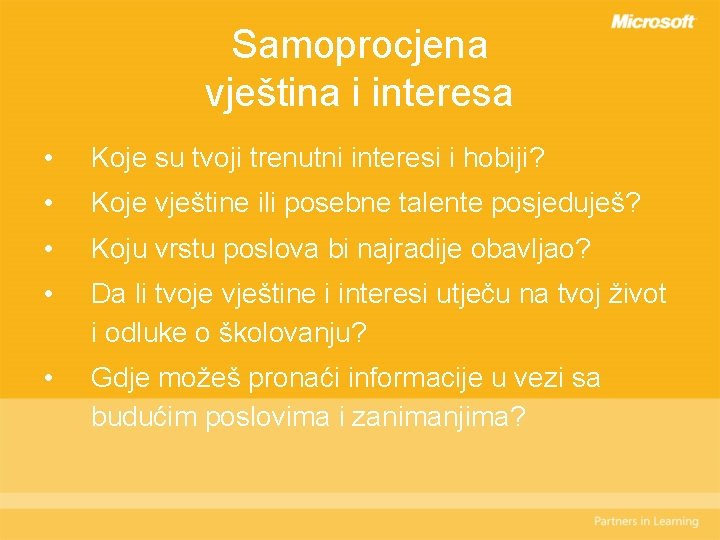 Microsoft

Samoprocjena vještina i interesa

• Koje su tvoji trenutni interesi i hobiji?
• Koje vještine ili posebne talente posjeduješ?
• Koju vrstu poslova bi najradije obavljao?
• Da li tvoje vještine i interesi utječu na tvoj život i odluke o školovanju?
• Gdje možeš pronaći informacije u vezi sa budućim poslovima i zanimanjima?

Partners in Learning